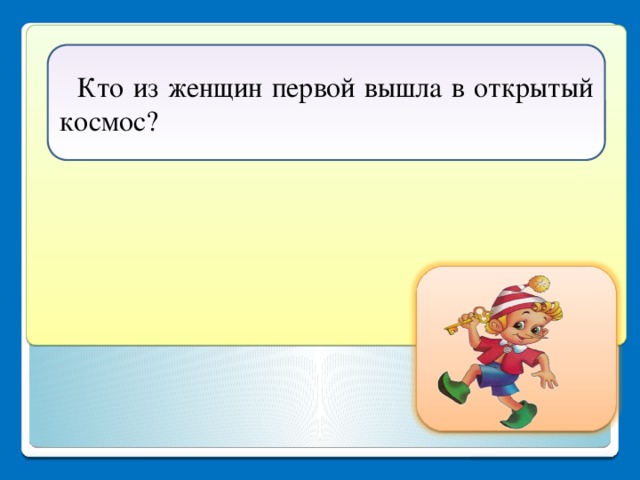 Кто из женщин первой вышла в открытый космос?